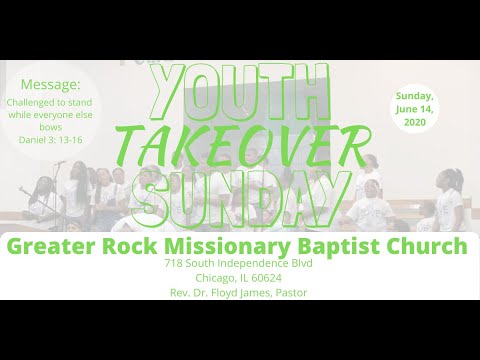 Message:
Challenged to stand while everyone else bows
Daniel 3: 13-16

YOUTH
TAKEOVER
SUNDAY

Sunday, June 14, 2020

Greater Rock Missionary Baptist Church
718 South Independence Blvd
Chicago, IL 60624
Rev. Dr. Floyd James, Pastor